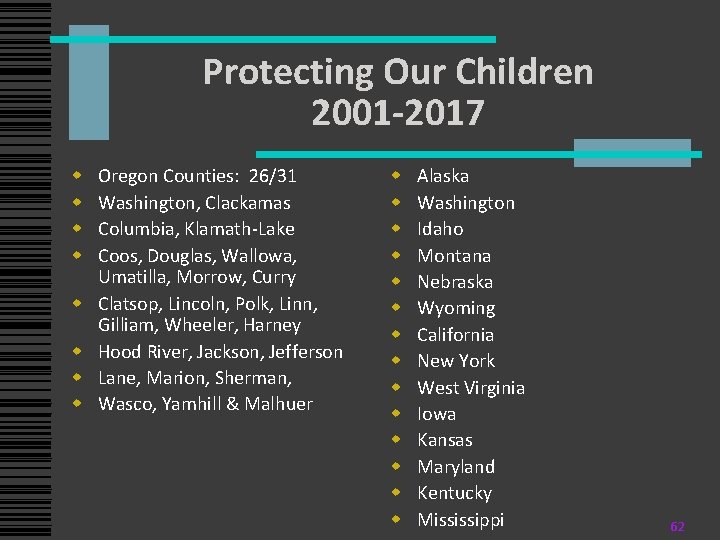 Protecting Our Children
2001-2017

- Oregon Counties: 26/31
- Washington, Clackamas
- Columbia, Klamath-Lake
- Coos, Douglas, Wallowa, Umatilla, Morrow, Curry
- Clatsop, Lincoln, Polk, Linn, Gilliam, Wheeler, Harney
- Hood River, Jackson, Jefferson
- Lane, Marion, Sherman,
- Wasco, Yamhill & Malhuer

- Alaska
- Washington
- Idaho
- Montana
- Nebraska
- Wyoming
- California
- New York
- West Virginia
- Iowa
- Kansas
- Maryland
- Kentucky
- Mississippi

62